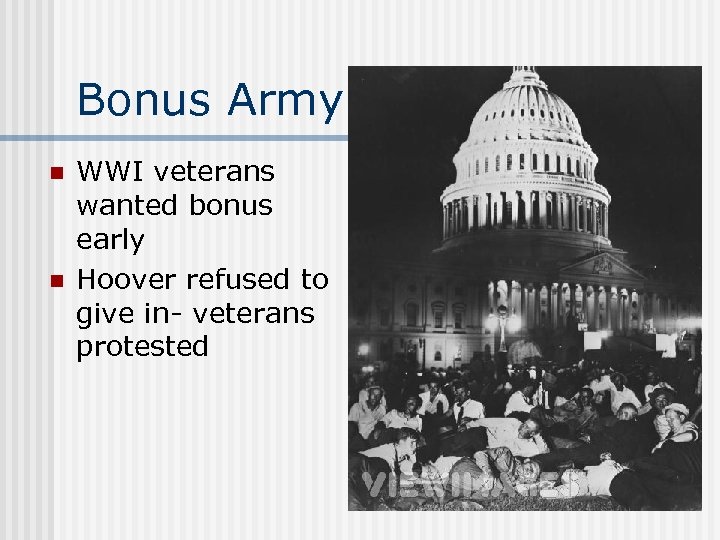 Bonus Army

WWI veterans wanted bonus early

Hoover refused to give in- veterans protested

VIEWIMAGES